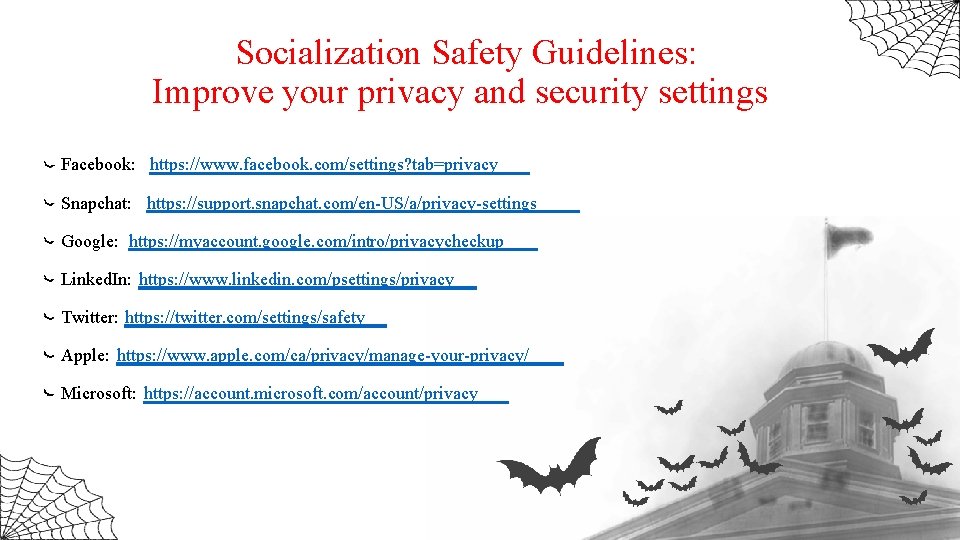 Socialization Safety Guidelines:
Improve your privacy and security settings

Facebook: https://www.facebook.com/settings?tab=privacy

Snapchat: https://support.snapchat.com/en-US/a/privacy-settings

Google: https://myaccount.google.com/intro/privacycheckup

LinkedIn: https://www.linkedin.com/psettings/privacy

Twitter: https://twitter.com/settings/safety

Apple: https://www.apple.com/ca/privacy/manage-your-privacy/

Microsoft: https://account.microsoft.com/account/privacy